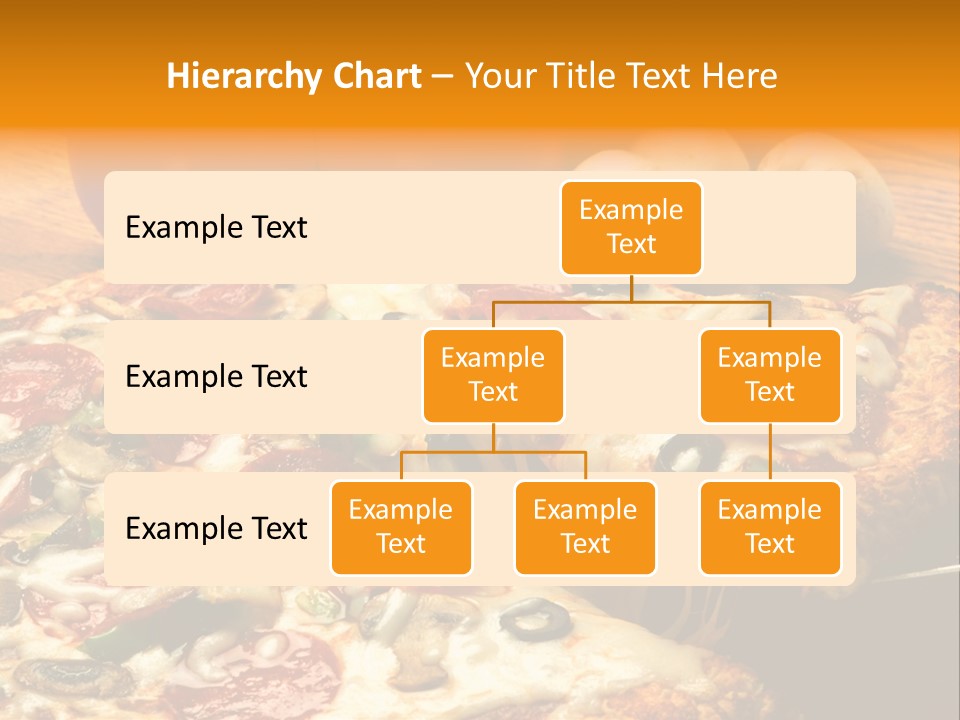 Hierarchy Chart – Your Title Text Here

Example Text

Example Text

Example Text

Example Text

Example Text

Example Text

Example Text

Example Text

Example Text